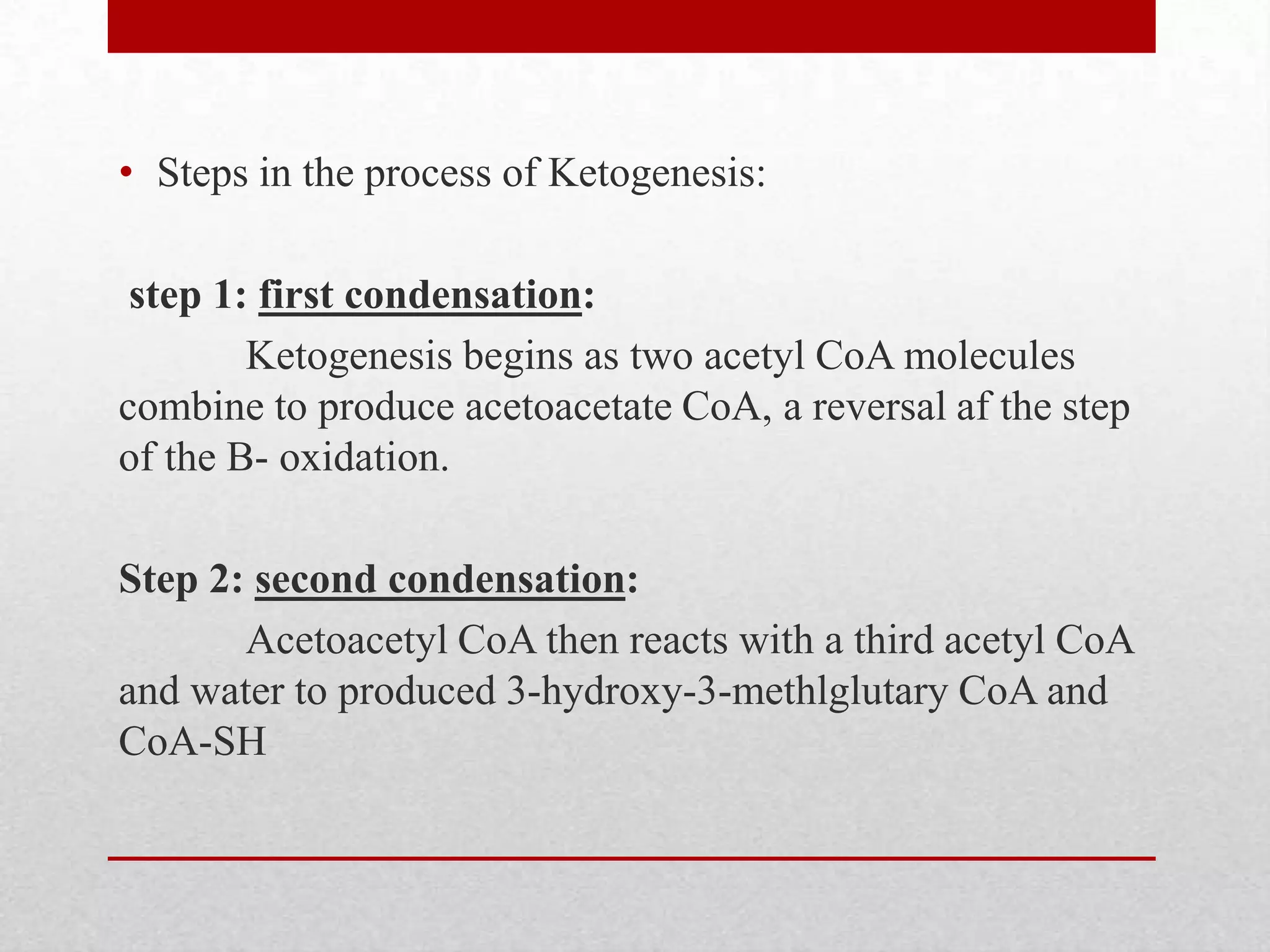 • Steps in the process of Ketogenesis:

step 1: first condensation:

Ketogenesis begins as two acetyl CoA molecules combine to produce acetoacetate CoA, a reversal af the step of the B- oxidation.

Step 2: second condensation:

Acetoacetyl CoA then reacts with a third acetyl CoA and water to produced 3-hydroxy-3-methlglutary CoA and CoA-SH